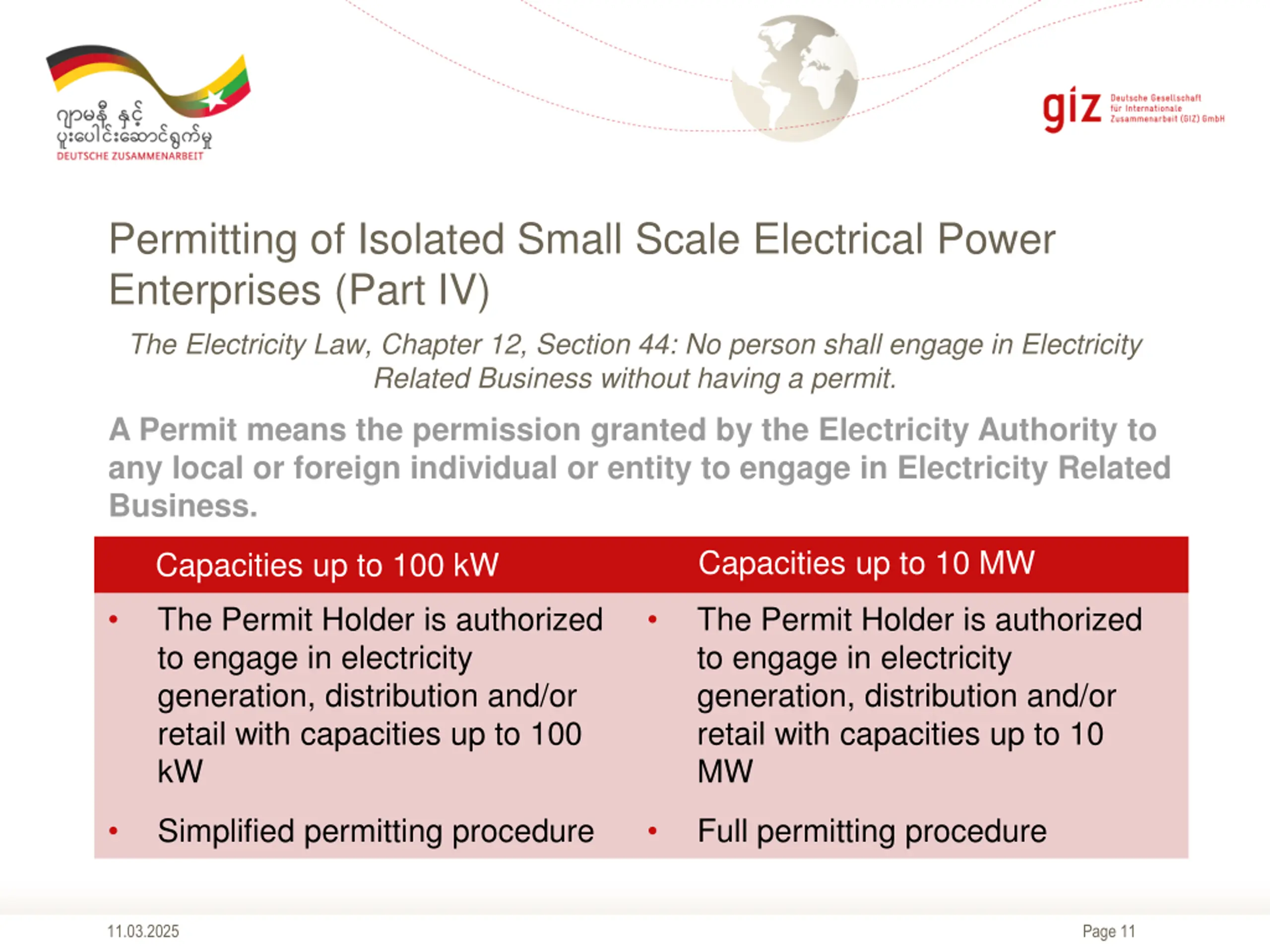 ဂျာမနီ နှင့် ပူးပေါင်းဆောင်ရွက်မှု
DEUTSCHE ZUSAMMENARBEIT

giz Deutsche Gesellschaft für Internationale Zusammenarbeit (GIZ) GmbH

Permitting of Isolated Small Scale Electrical Power Enterprises (Part IV)

The Electricity Law, Chapter 12, Section 44: No person shall engage in Electricity Related Business without having a permit.

A Permit means the permission granted by the Electricity Authority to any local or foreign individual or entity to engage in Electricity Related Business.

| Capacities up to 100 kW | Capacities up to 10 MW |
|---|---|
| • The Permit Holder is authorized to engage in electricity generation, distribution and/or retail with capacities up to 100 kW | • The Permit Holder is authorized to engage in electricity generation, distribution and/or retail with capacities up to 10 MW |
| • Simplified permitting procedure | • Full permitting procedure |

11.03.2025

Page 11